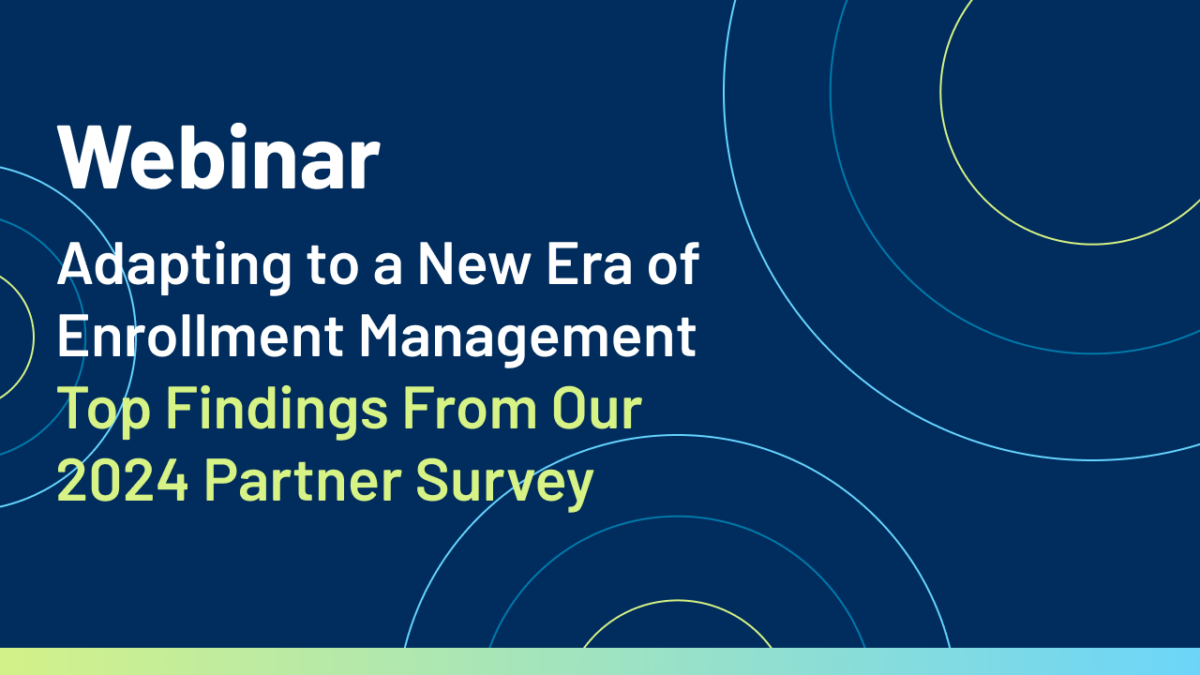 Webinar

Adapting to a New Era of Enrollment Management

Top Findings From Our 2024 Partner Survey